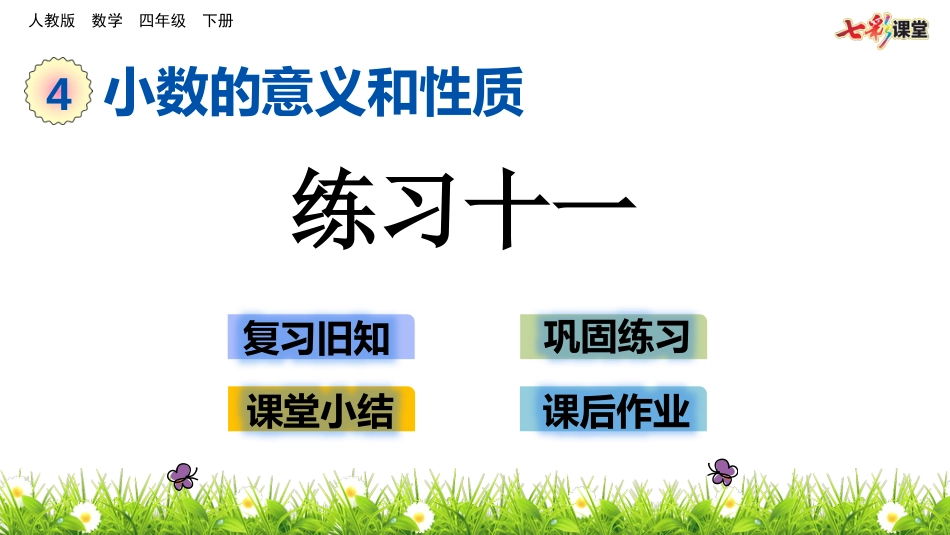 人教版 数学 四年级 下册

七彩课堂

4 小数的意义和性质

练习十一

复习旧知

巩固练习

课堂小结

课后作业